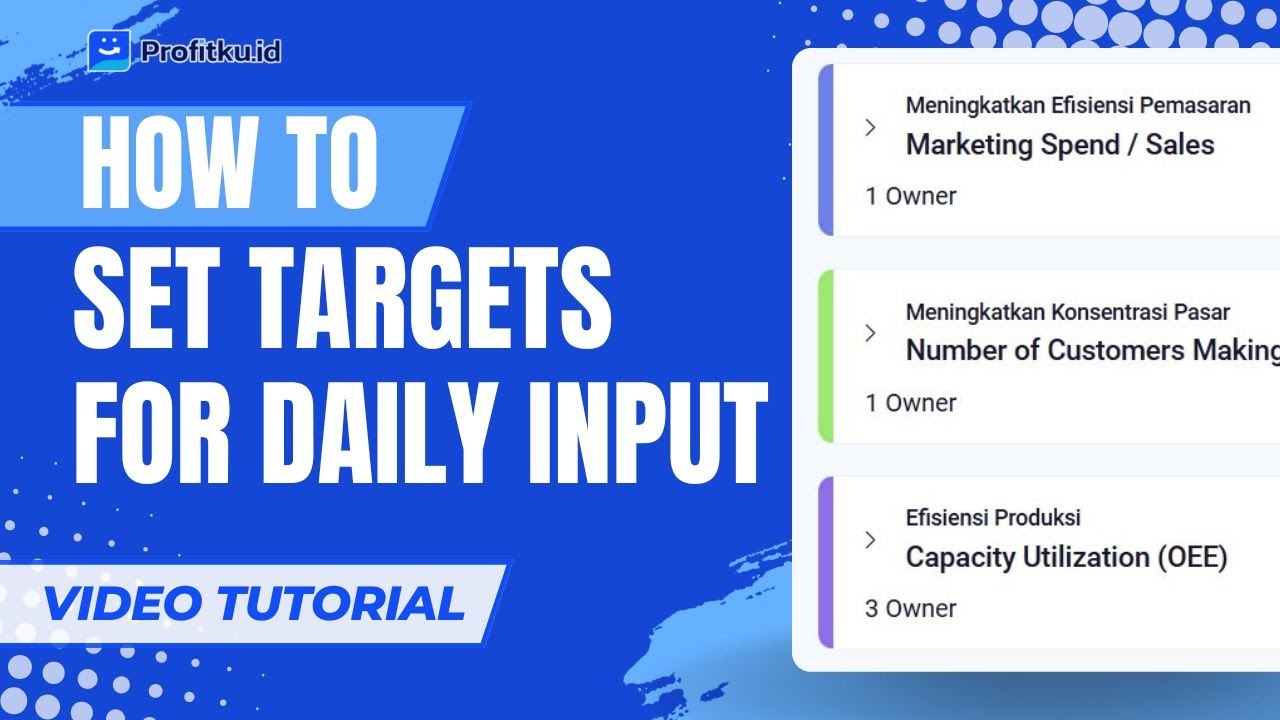 Profitku.id

HOW TO
SET TARGETS
FOR DAILY INPUT

VIDEO TUTORIAL

Meningkatkan Efisiensi Pemasaran
Marketing Spend / Sales
1 Owner

Meningkatkan Konsentrasi Pasar
Number of Customers Making
1 Owner

Efisiensi Produksi
Capacity Utilization (OEE)
3 Owner